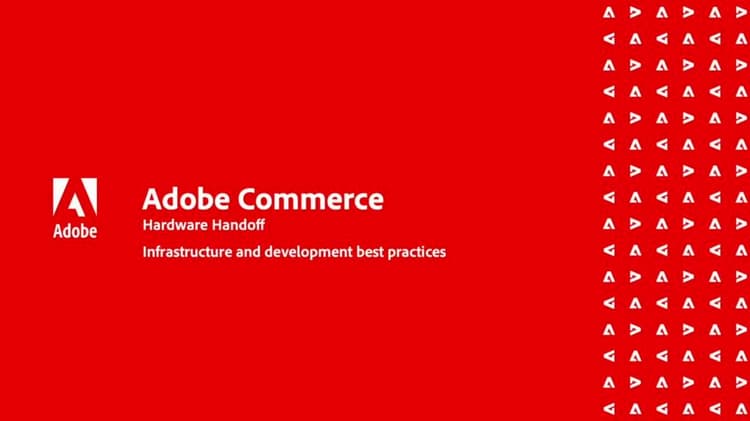 Adobe

Adobe Commerce
Hardware Handoff

Infrastructure and development best practices